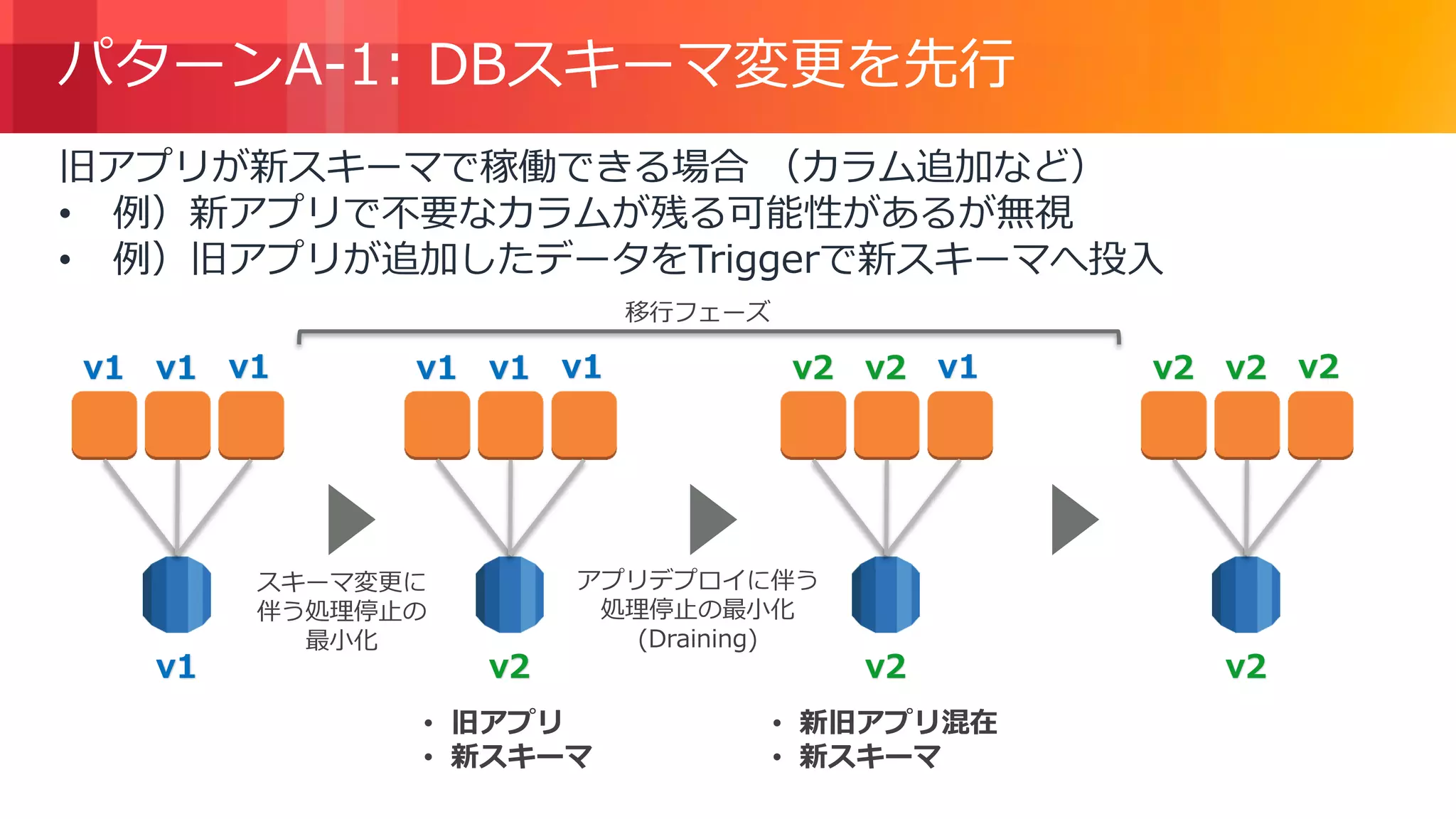 パターンA-1: DBスキーマ変更を先行

旧アプリが新スキーマで稼働できる場合 （カラム追加など）
• 例）新アプリで不要なカラムが残る可能性があるが無視
• 例）旧アプリが追加したデータをTriggerで新スキーマへ投入

移行フェーズ

v1 v1 v1

v1

スキーマ変更に伴う処理停止の最小化

v1 v1 v1

v2

• 旧アプリ
• 新スキーマ

アプリデプロイに伴う処理停止の最小化 (Draining)

v2 v2 v1

v2

• 新旧アプリ混在
• 新スキーマ

v2 v2 v2

v2